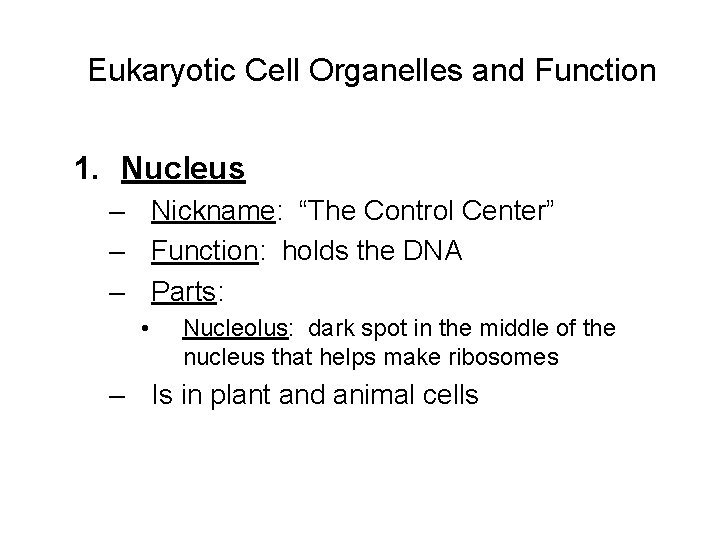 Eukaryotic Cell Organelles and Function

1. Nucleus
– Nickname: “The Control Center”
– Function: holds the DNA
– Parts:
• Nucleolus: dark spot in the middle of the nucleus that helps make ribosomes
– Is in plant and animal cells